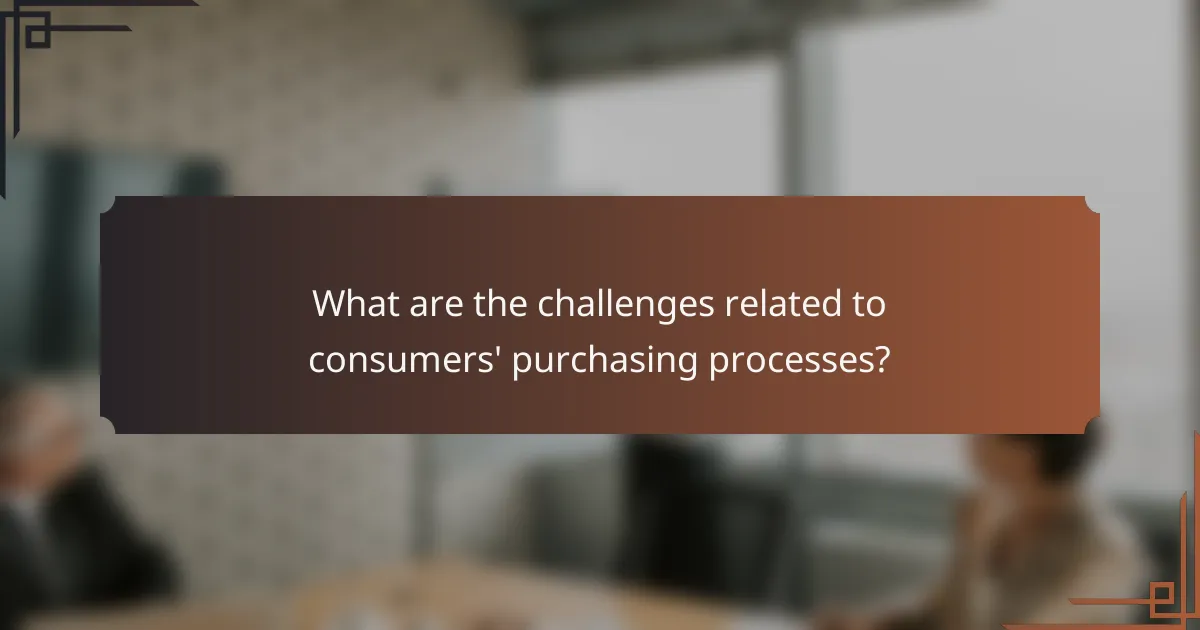 What are the challenges related to consumers' purchasing processes?